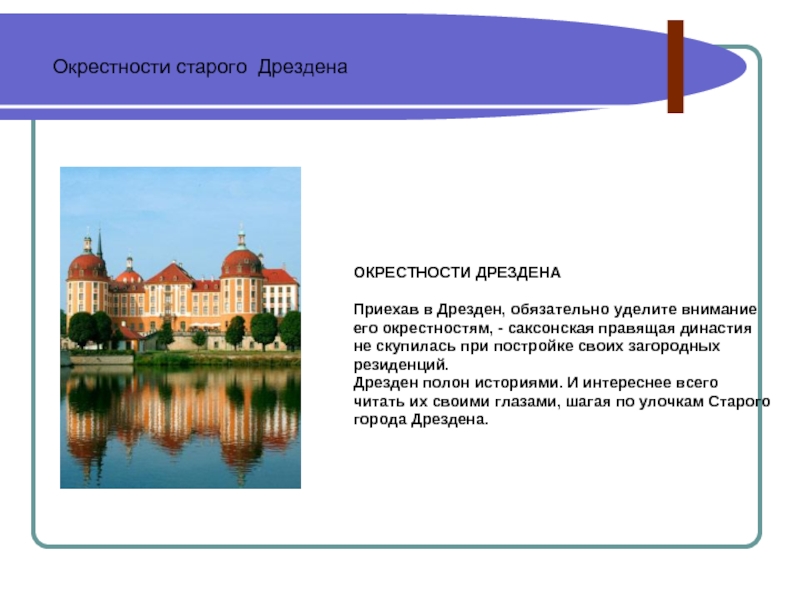 Окрестности старого  Дрездена

ОКРЕСТНОСТИ ДРЕЗДЕНА

Приехав в Дрезден, обязательно уделите внимание его окрестностям, - саксонская правящая династия не скупилась при постройке своих загородных резиденций.
Дрезден полон историями. И интереснее всего читать их своими глазами, шагая по улочкам Старого города Дрездена.